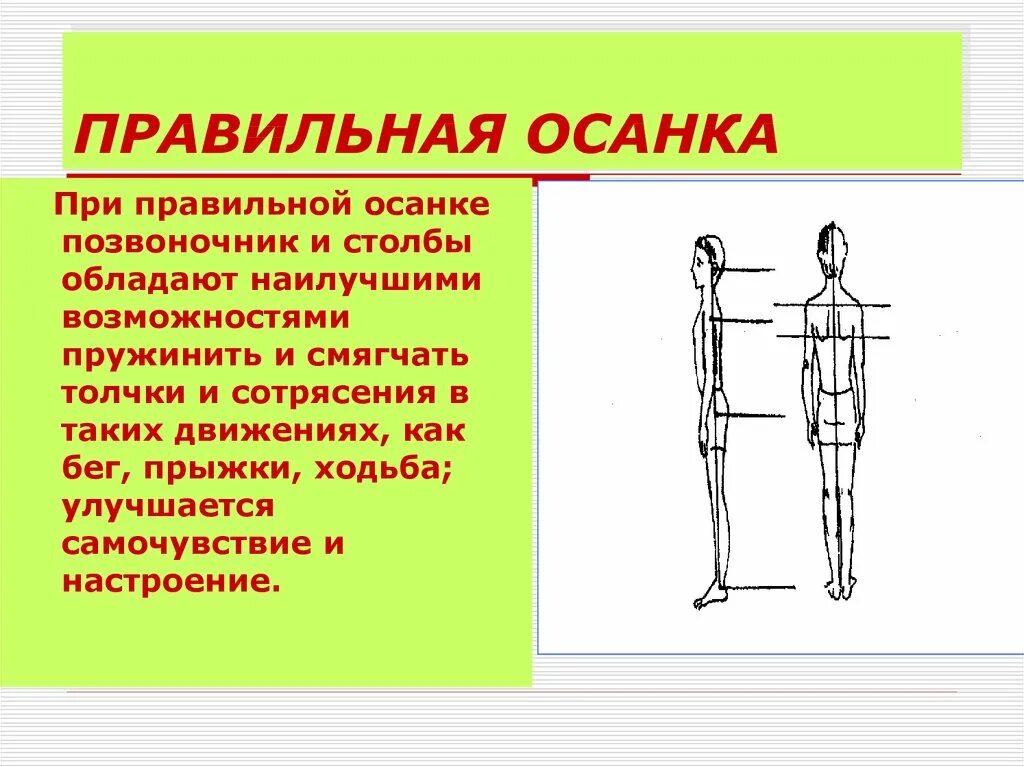 ПРАВИЛЬНАЯ ОСАНКА

При правильной осанке позвоночник и столбы обладают наилучшими возможностями пружинить и смягчать толчки и сотрясения в таких движениях, как бег, прыжки, ходьба; улучшается самочувствие и настроение.